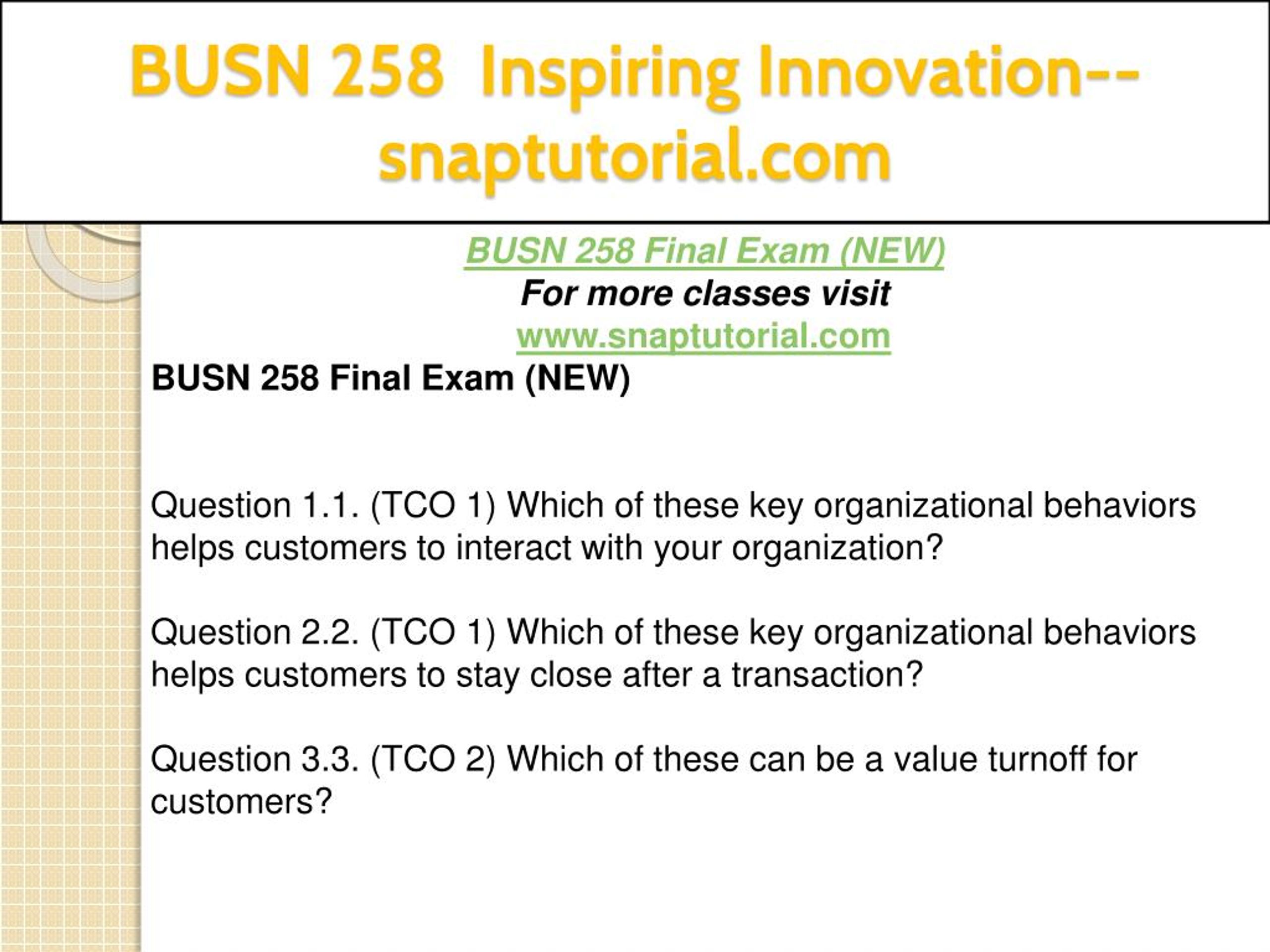 BUSN 258 Inspiring Innovation--snaptutorial.com

BUSN 258 Final Exam (NEW)
For more classes visit
www.snaptutorial.com

BUSN 258 Final Exam (NEW)

Question 1.1. (TCO 1) Which of these key organizational behaviors helps customers to interact with your organization?

Question 2.2. (TCO 1) Which of these key organizational behaviors helps customers to stay close after a transaction?

Question 3.3. (TCO 2) Which of these can be a value turnoff for customers?